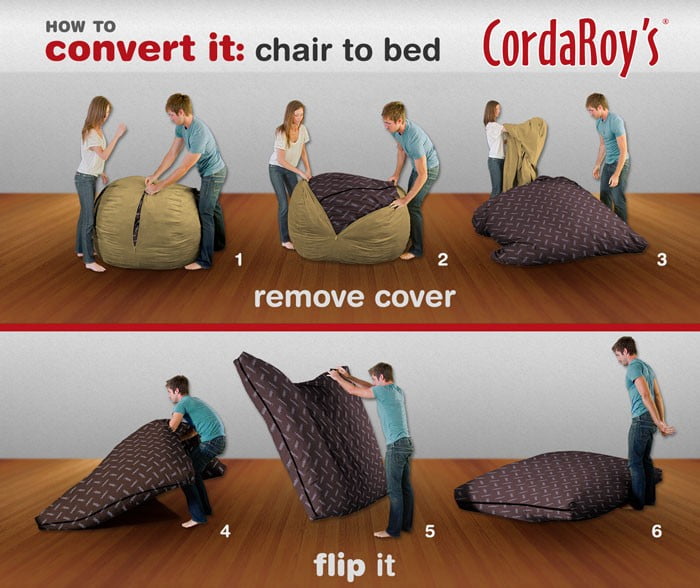 HOW TO
convert it: chair to bed

CordaRoy's®

1

2

3

remove cover

4

5

6

flip it